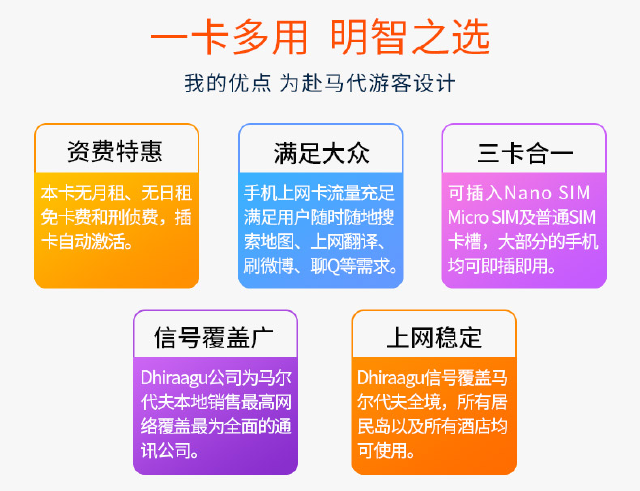 一卡多用 明智之选

我的优点 为赴马代游客设计

资费特惠

本卡无月租、无日租免卡费和刑侦费，插卡自动激活。

满足大众

手机上网卡流量充足满足用户随时随地搜索地图、上网翻译、刷微博、聊Q等需求。

三卡合一

可插入Nano SIM Micro SIM及普通SIM卡槽，大部分的手机均可即插即用。

信号覆盖广

Dhiraagu公司为马尔代夫本地销售最高网络覆盖最为全面的通讯公司。

上网稳定

Dhiraagu信号覆盖马尔代夫全境，所有居民岛以及所有酒店均可使用。